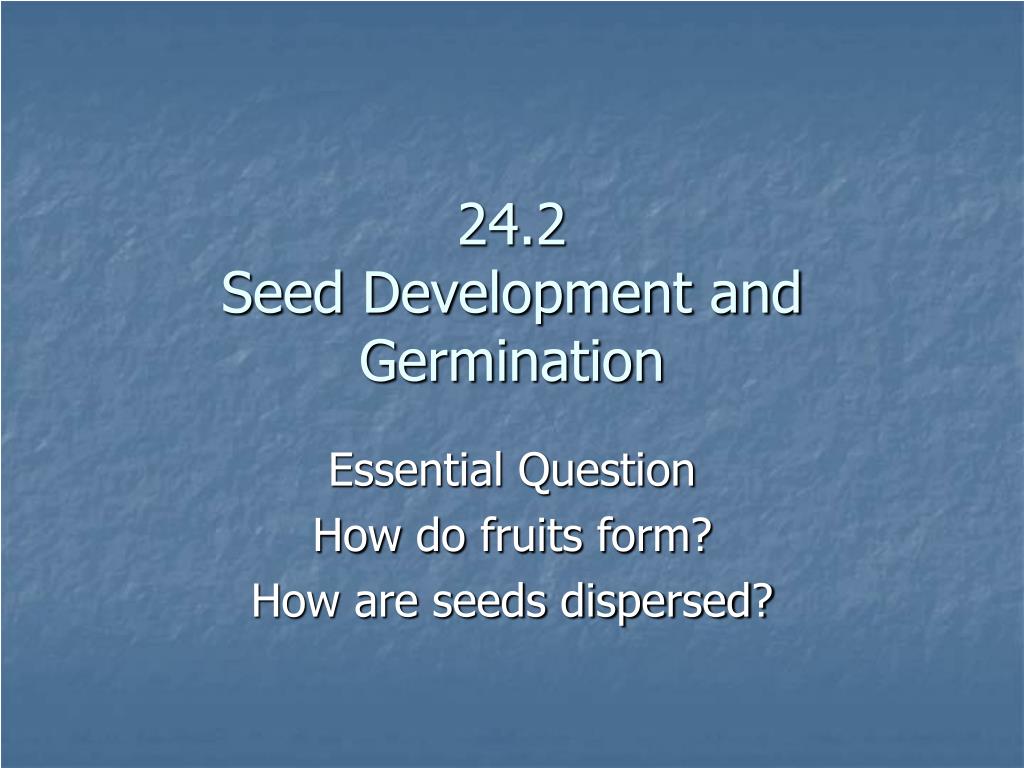 24.2
Seed Development and Germination

Essential Question
How do fruits form?
How are seeds dispersed?